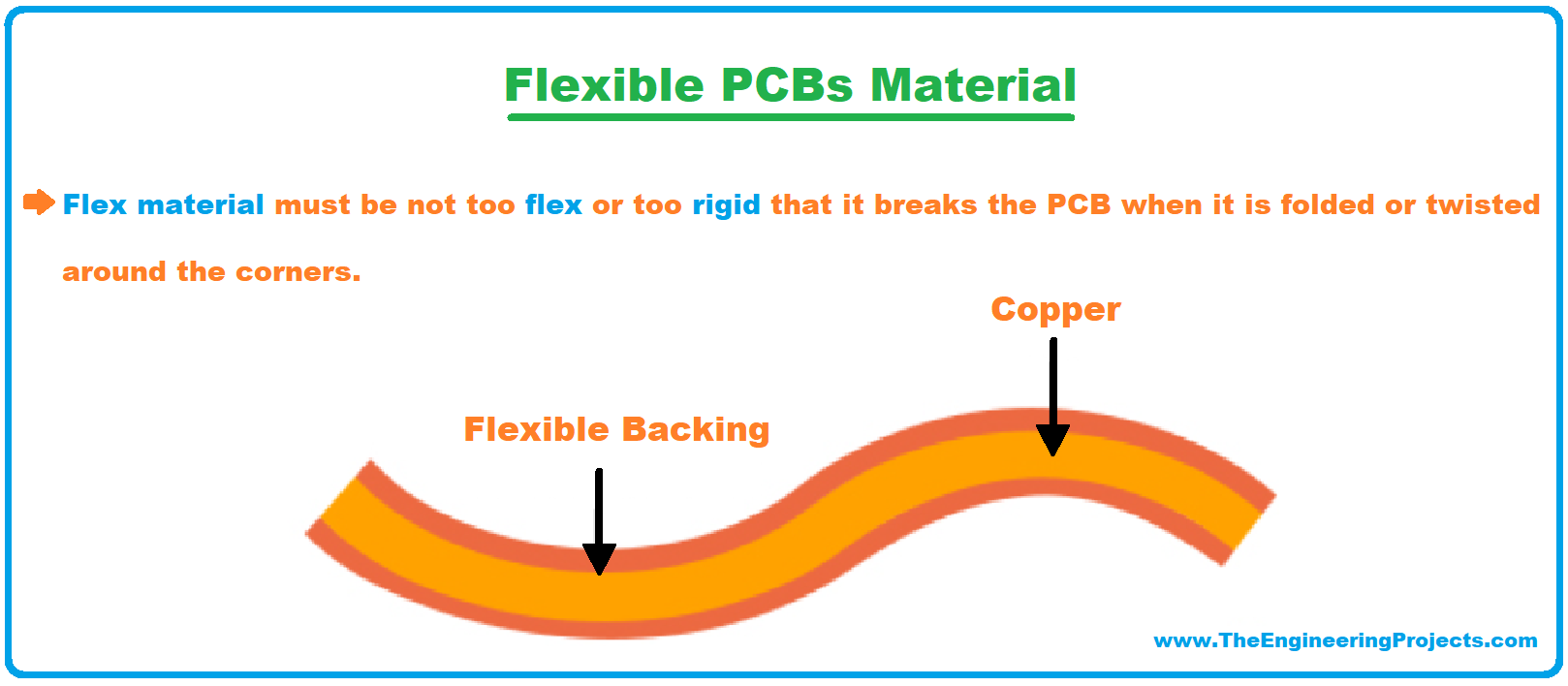 Flexible PCBs Material

Flex material must be not too flex or too rigid that it breaks the PCB when it is folded or twisted around the corners.

Copper

Flexible Backing

www.TheEngineeringProjects.com